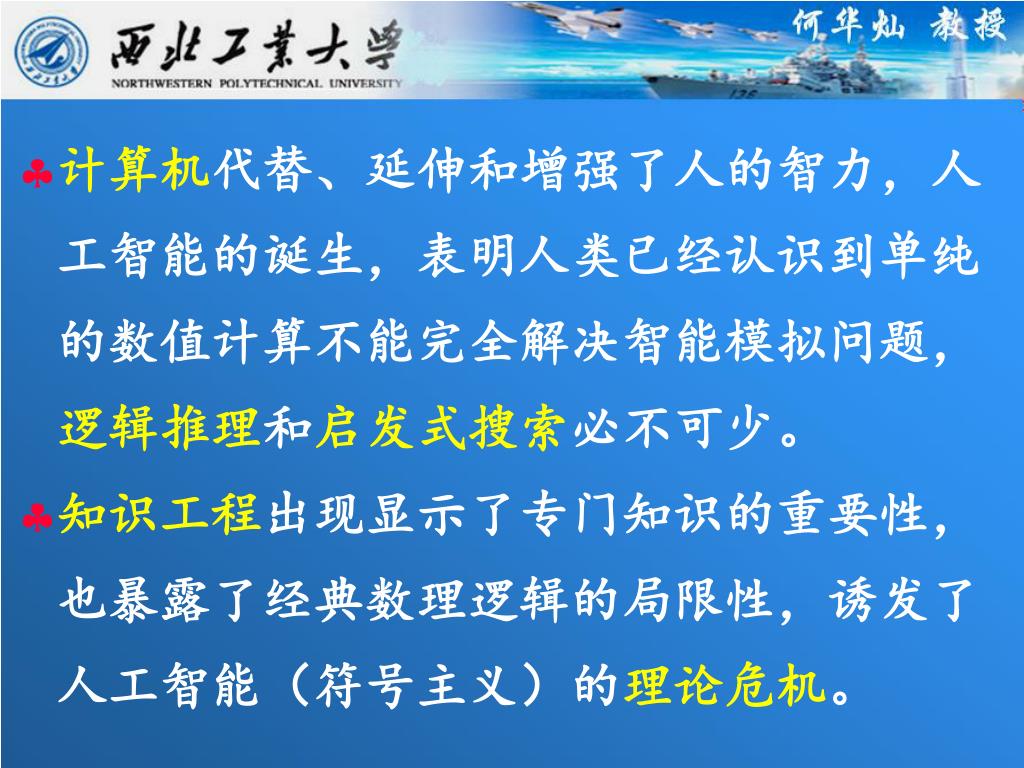 西北工業大學
NORTHWESTERN POLYTECHNICAL UNIVERSITY
何华灿 教授

♣计算机代替、延伸和增强了人的智力，人工智能的诞生，表明人类已经认识到单纯的数值计算不能完全解决智能模拟问题，逻辑推理和启发式搜索必不可少。

♣知识工程出现显示了专门知识的重要性，也暴露了经典数理逻辑的局限性，诱发了人工智能（符号主义）的理论危机。